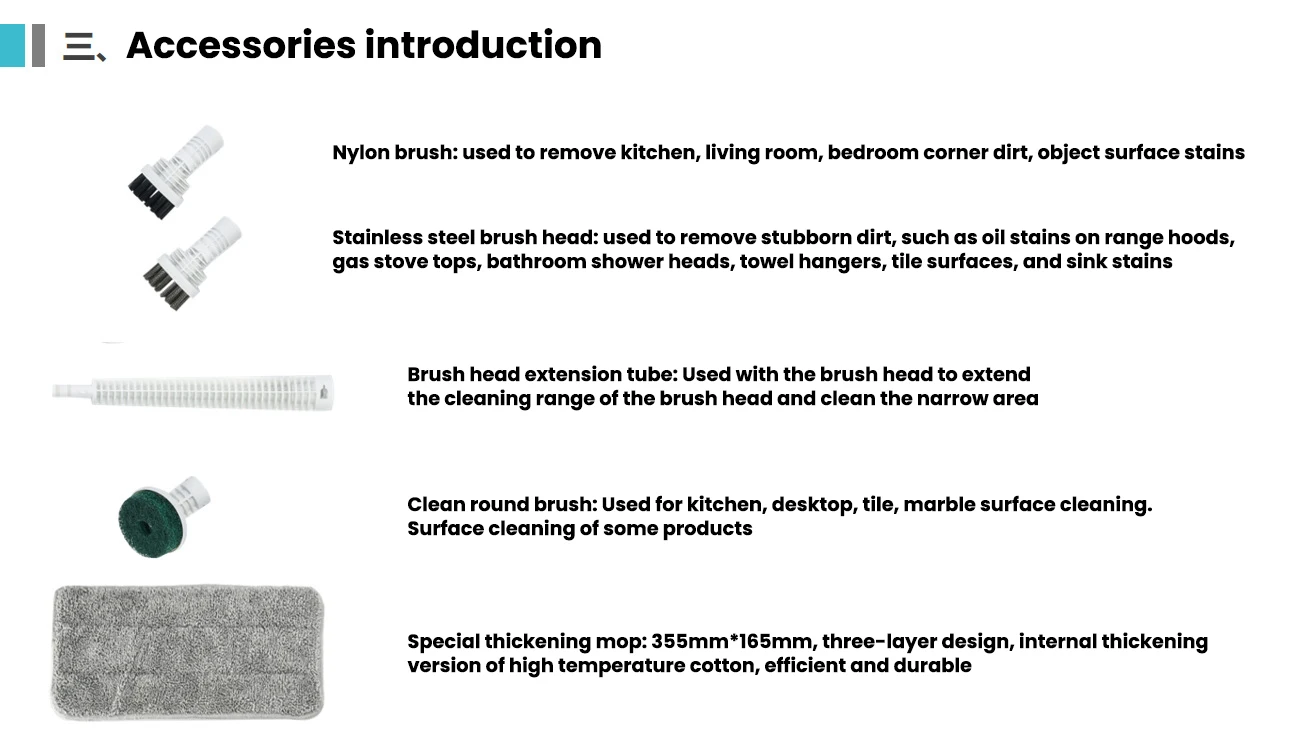 三、Accessories introduction

Nylon brush: used to remove kitchen, living room, bedroom corner dirt, object surface stains

Stainless steel brush head: used to remove stubborn dirt, such as oil stains on range hoods, gas stove tops, bathroom shower heads, towel hangers, tile surfaces, and sink stains

Brush head extension tube: Used with the brush head to extend the cleaning range of the brush head and clean the narrow area

Clean round brush: Used for kitchen, desktop, tile, marble surface cleaning. Surface cleaning of some products

Special thickening mop: 355mm*165mm, three-layer design, internal thickening version of high temperature cotton, efficient and durable